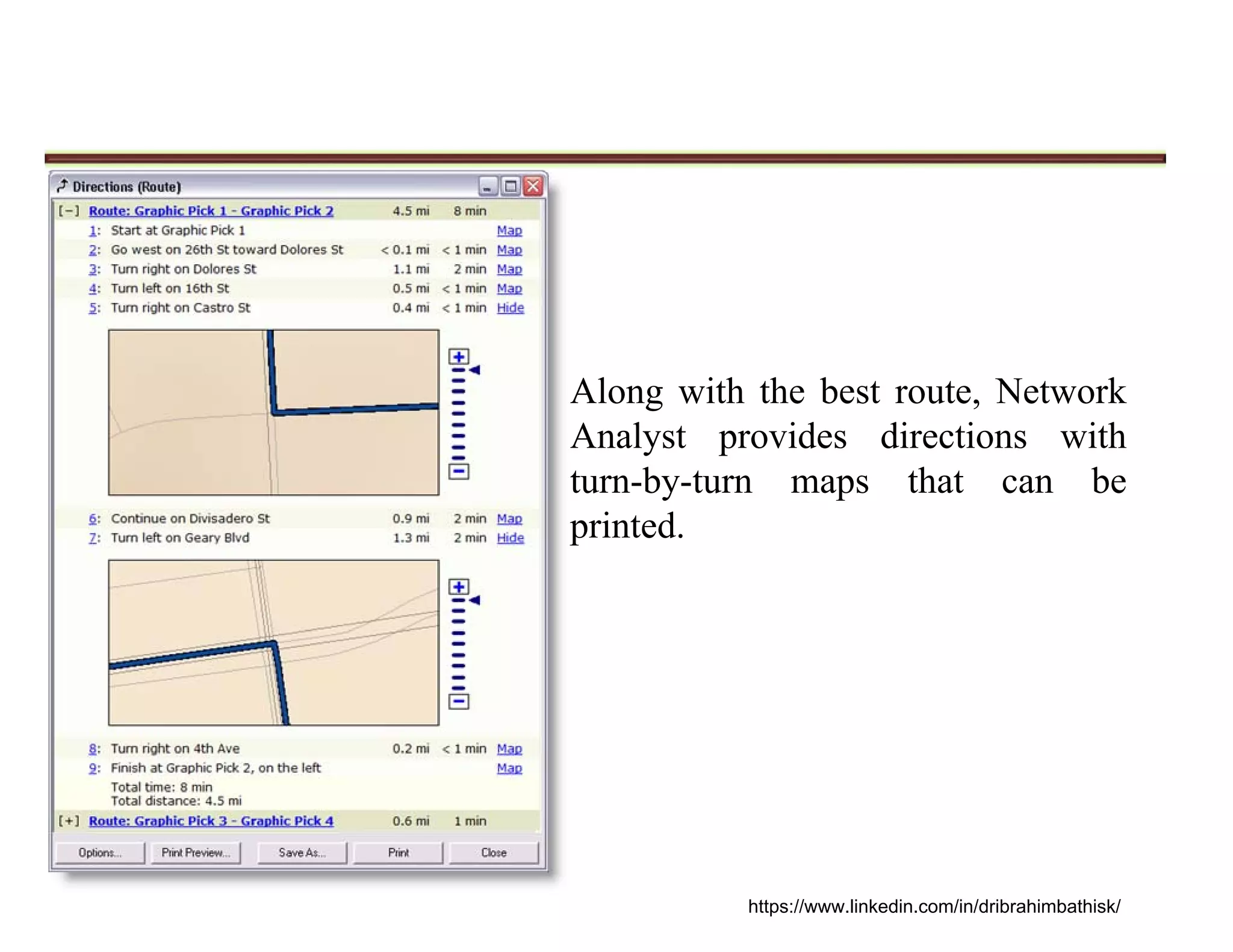 Directions (Route)

[−] Route: Graphic Pick 1 - Graphic Pick 2 4.5 mi 8 min

1: Start at Graphic Pick 1 Map

2: Go west on 26th St toward Dolores St < 0.1 mi < 1 min Map

3: Turn right on Dolores St 1.1 mi 2 min Map

4: Turn left on 16th St 0.5 mi < 1 min Map

5: Turn right on Castro St 0.4 mi < 1 min Hide

6: Continue on Divisadero St 0.9 mi 2 min Map

7: Turn left on Geary Blvd 1.3 mi 2 min Hide

8: Turn right on 4th Ave 0.2 mi < 1 min Map

9: Finish at Graphic Pick 2, on the left Map

Total time: 8 min
Total distance: 4.5 mi

[+] Route: Graphic Pick 3 - Graphic Pick 4 0.6 mi 1 min

Options... Print Preview... Save As... Print Close

Along with the best route, Network Analyst provides directions with turn-by-turn maps that can be printed.

https://www.linkedin.com/in/dribrahimbathisk/